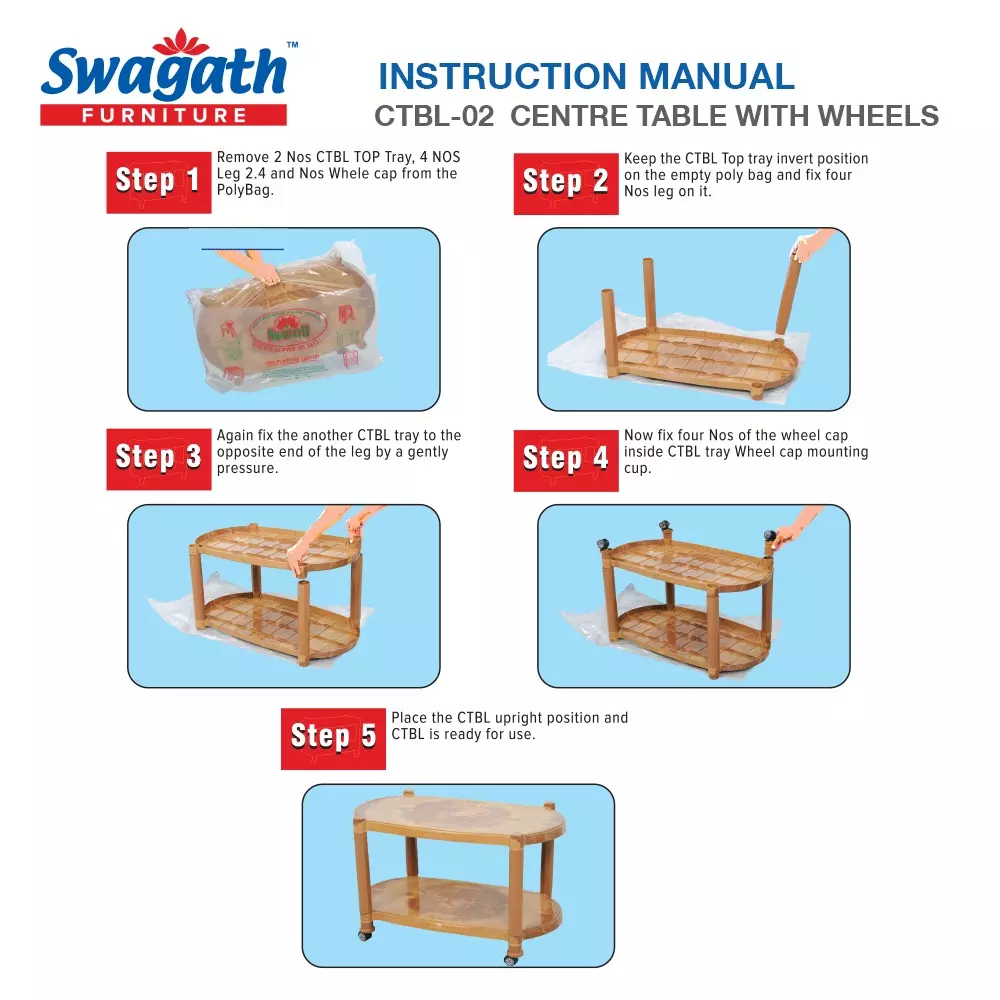 Swagath™
FURNITURE

INSTRUCTION MANUAL
CTBL-02 CENTRE TABLE WITH WHEELS

Step 1
Remove 2 Nos CTBL TOP Tray, 4 NOS Leg 2.4 and Nos Whele cap from the PolyBag.

Step 2
Keep the CTBL Top tray invert position on the empty poly bag and fix four Nos leg on it.

Step 3
Again fix the another CTBL tray to the opposite end of the leg by a gently pressure.

Step 4
Now fix four Nos of the wheel cap inside CTBL tray Wheel cap mounting cup.

Step 5
Place the CTBL upright position and CTBL is ready for use.